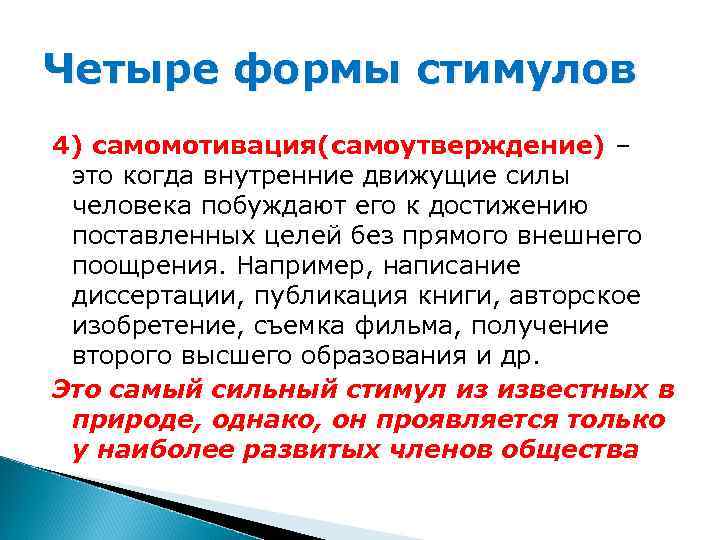 Четыре формы стимулов

4) самомотивация(самоутверждение) – это когда внутренние движущие силы человека побуждают его к достижению поставленных целей без прямого внешнего поощрения. Например, написание диссертации, публикация книги, авторское изобретение, съемка фильма, получение второго высшего образования и др.

Это самый сильный стимул из известных в природе, однако, он проявляется только у наиболее развитых членов общества